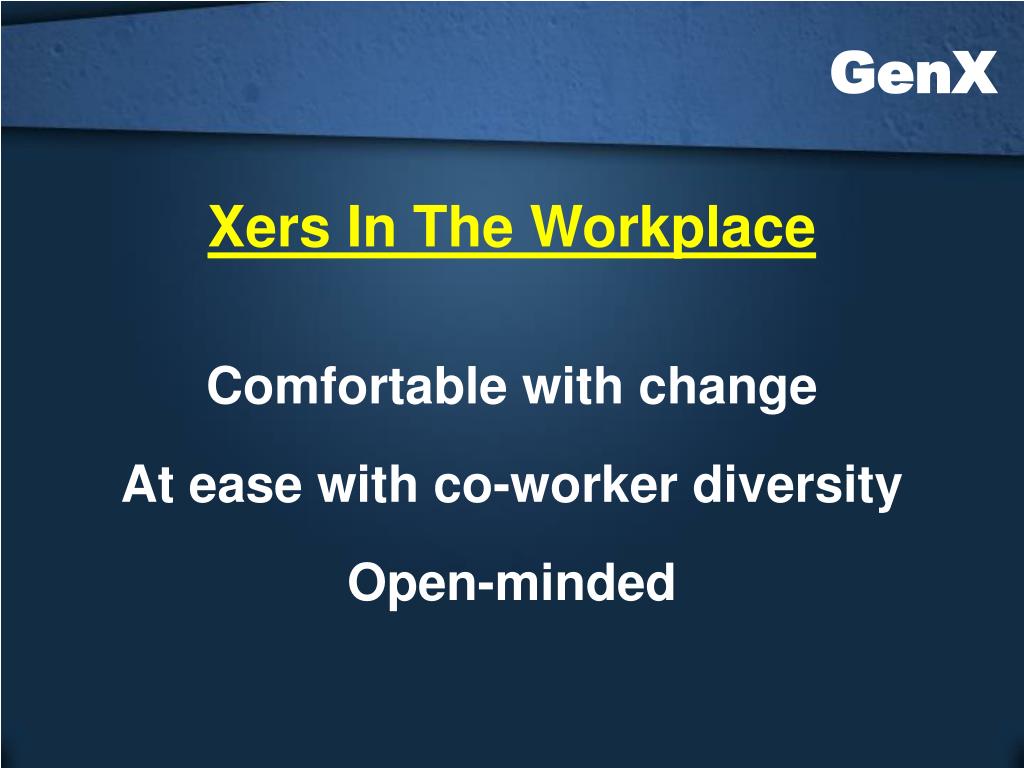 GenX

Xers In The Workplace

Comfortable with change

At ease with co-worker diversity

Open-minded